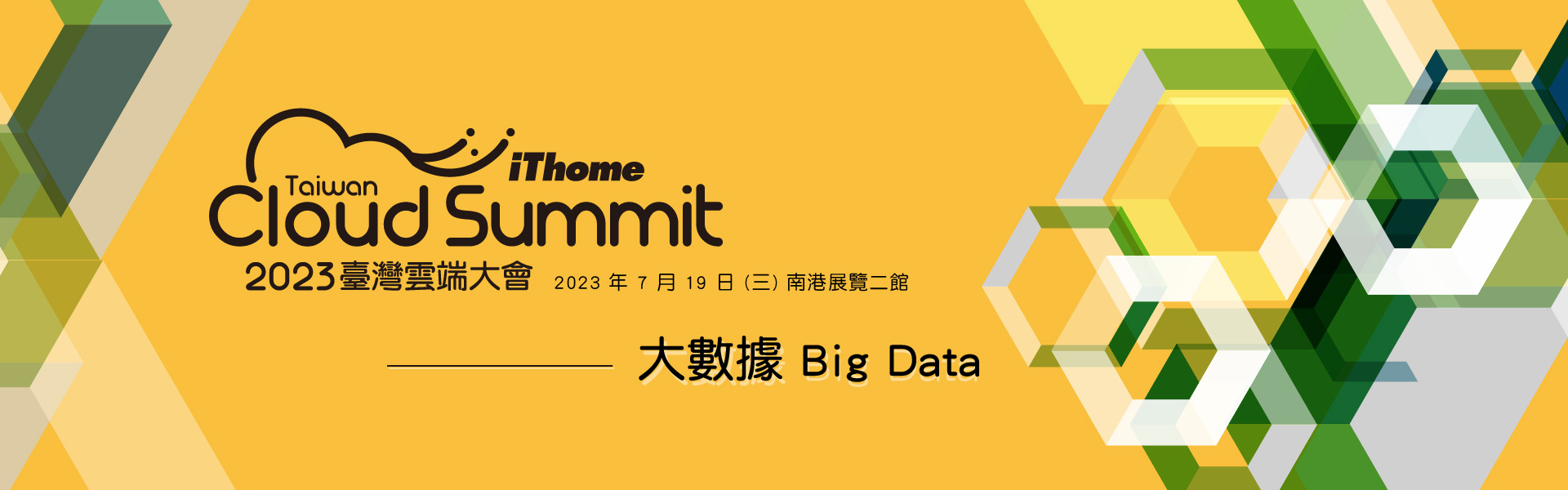 iThome
Taiwan
Cloud Summit
2023臺灣雲端大會 2023 年 7 月 19 日 (三) 南港展覽二館

大數據 Big Data